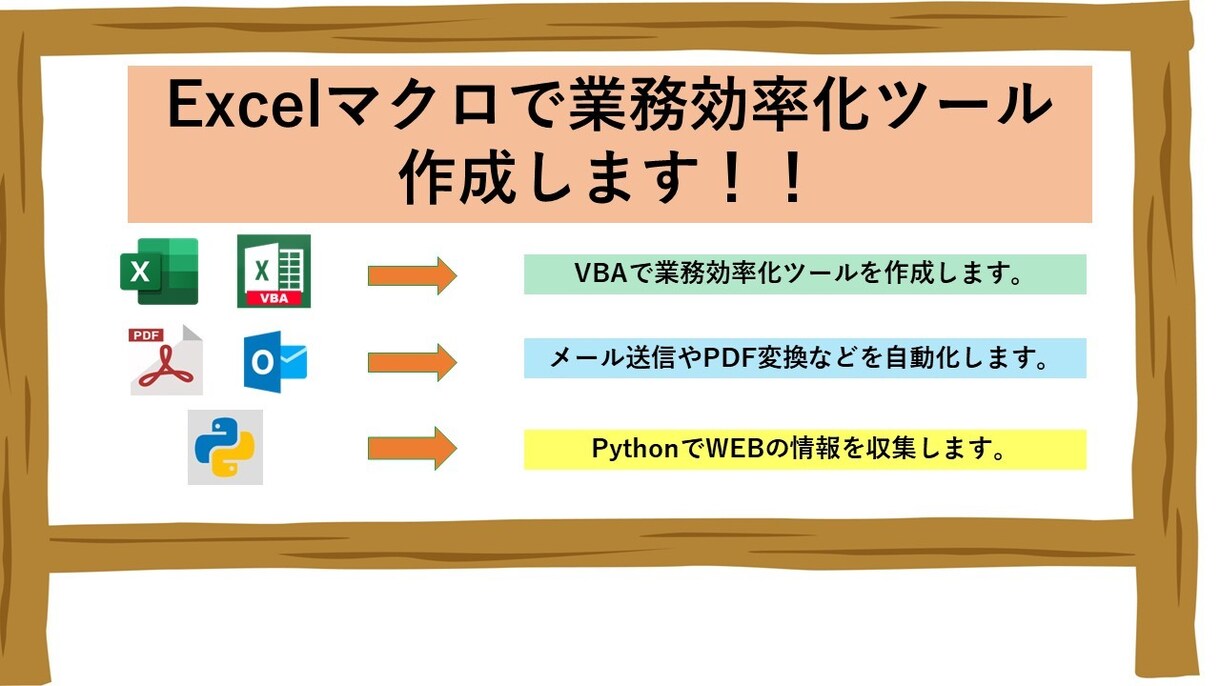 Excelマクロで業務効率化ツール作成します！！

X

X
VBA

VBAで業務効率化ツールを作成します。

PDF

O

メール送信やPDF変換などを自動化します。

PythonでWEBの情報を収集します。